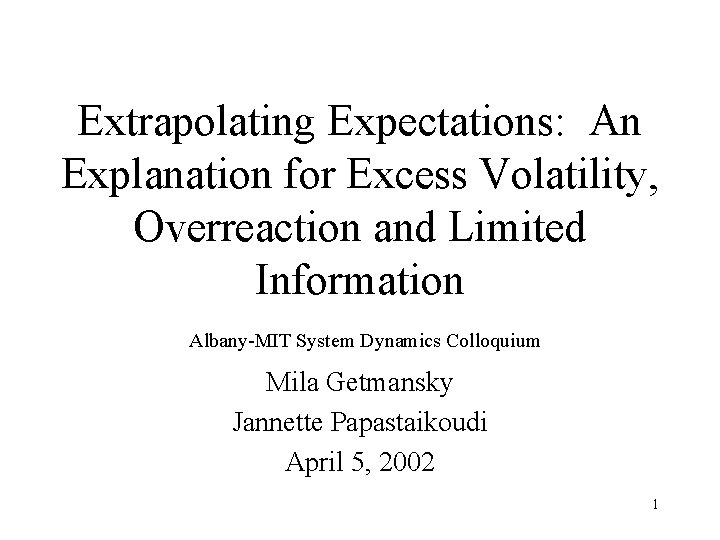 Extrapolating Expectations: An Explanation for Excess Volatility, Overreaction and Limited Information

Albany-MIT System Dynamics Colloquium

Mila Getmansky

Jannette Papastaikoudi

April 5, 2002

1